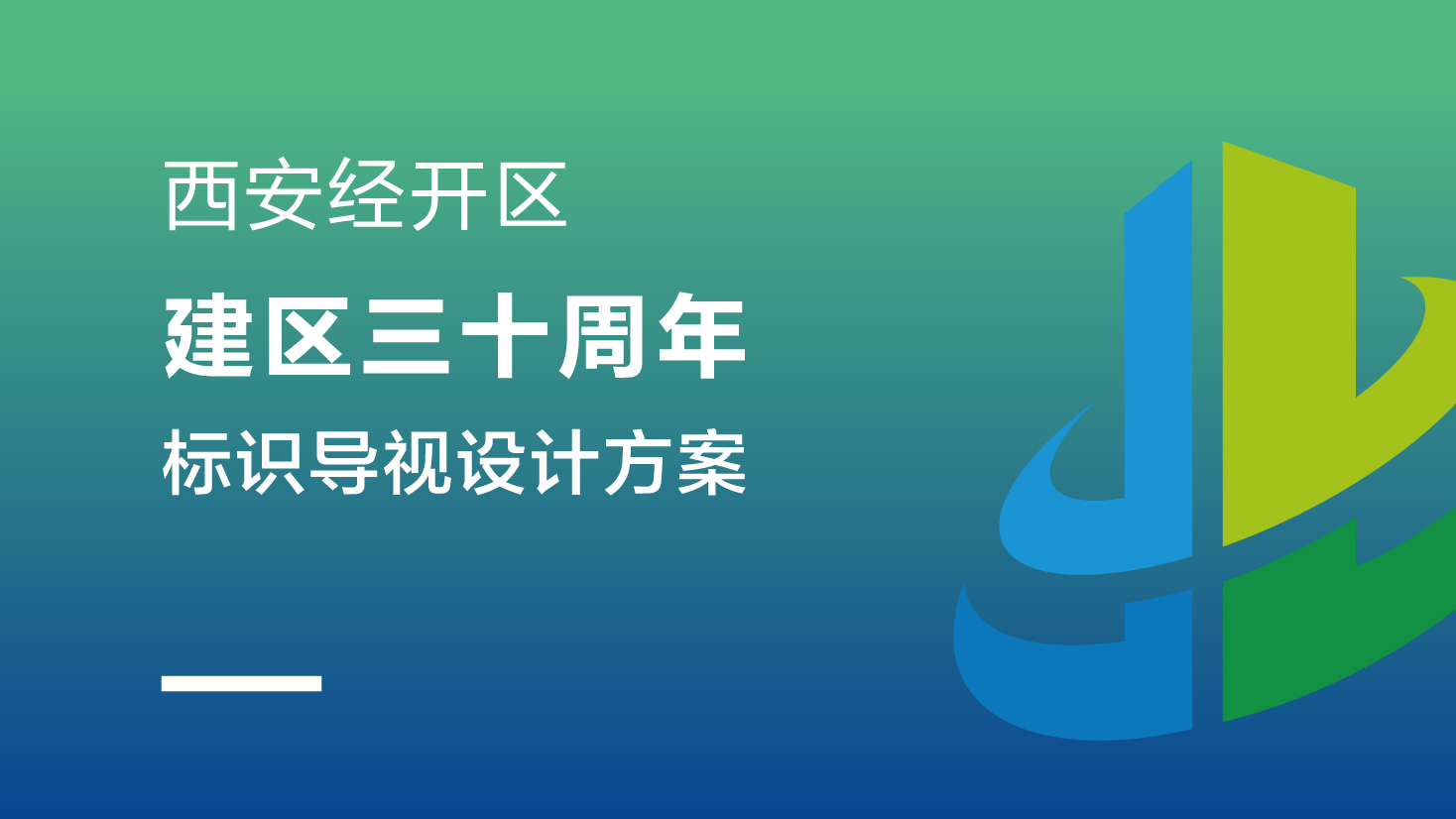 西安经开区

建区三十周年

标识导视设计方案